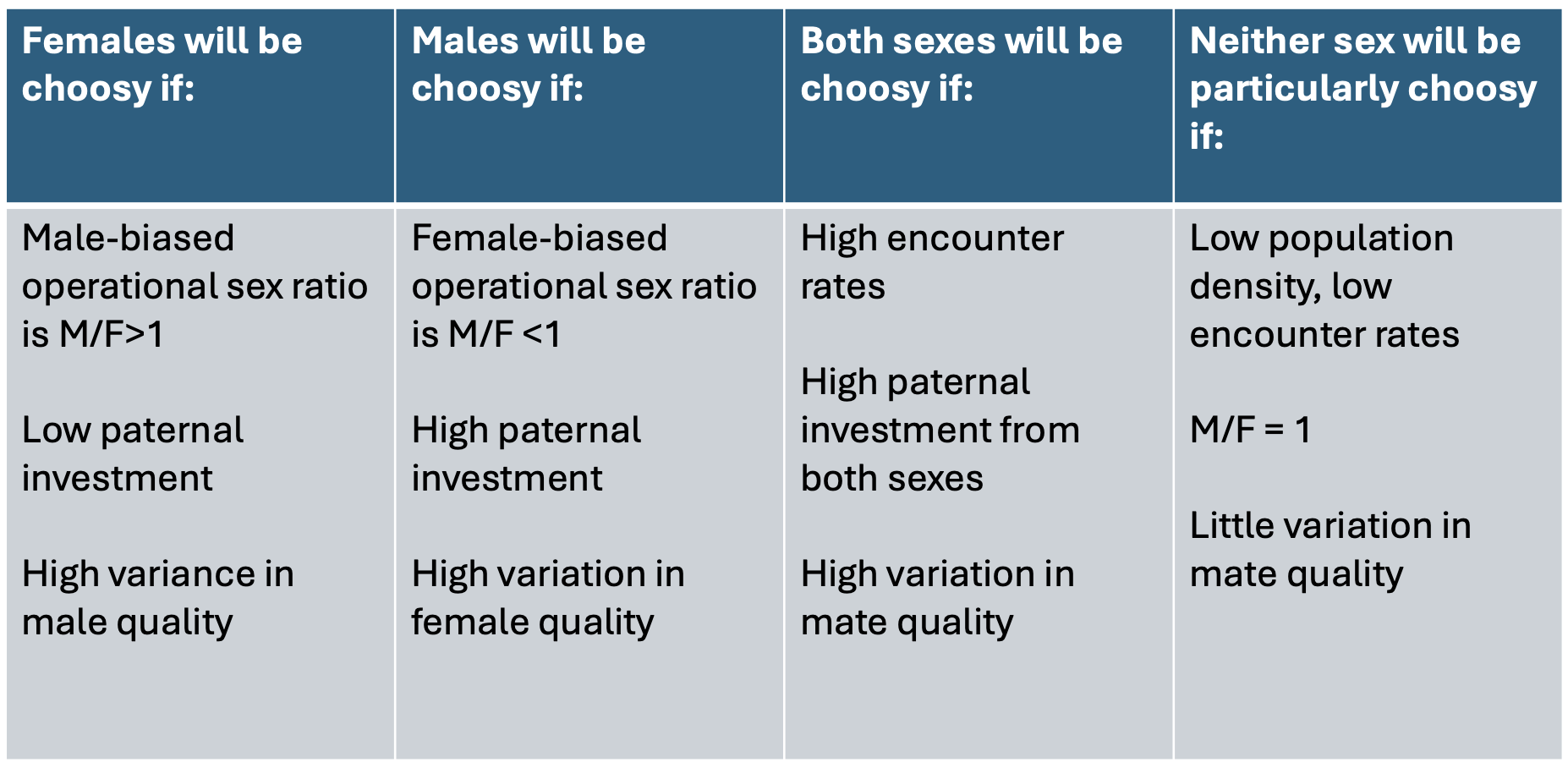 | Females will be choosy if: | Males will be choosy if: | Both sexes will be choosy if: | Neither sex will be particularly choosy if: |
|---|---|---|---|
| Male-biased operational sex ratio is M/F>1<br><br>Low paternal investment<br><br>High variance in male quality | Female-biased operational sex ratio is M/F <1<br><br>High paternal investment<br><br>High variation in female quality | High encounter rates<br><br>High paternal investment from both sexes<br><br>High variation in mate quality | Low population density, low encounter rates<br><br>M/F = 1<br><br>Little variation in mate quality |